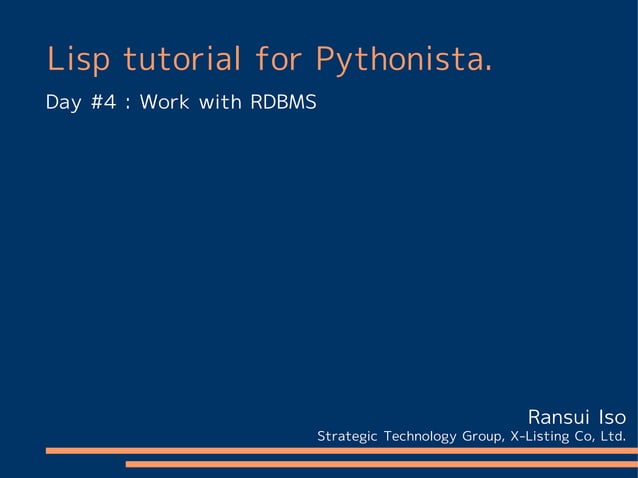 Lisp tutorial for Pythonista.

Day #4 : Work with RDBMS

Ransui Iso

Strategic Technology Group, X-Listing Co, Ltd.